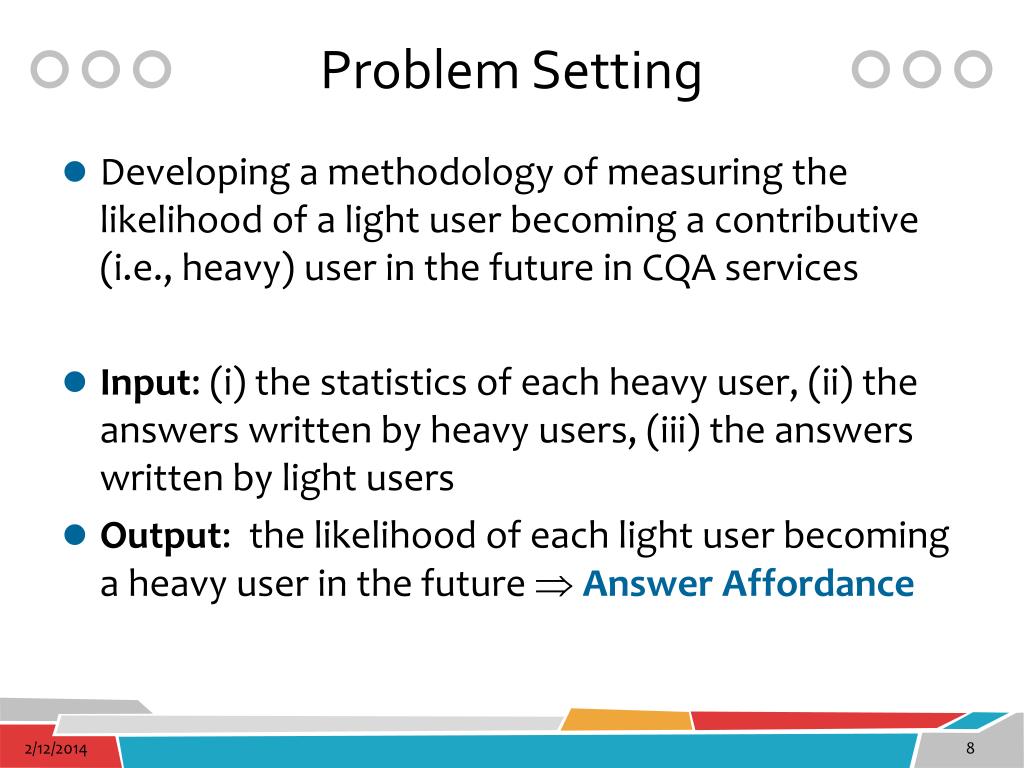 Problem Setting

Developing a methodology of measuring the likelihood of a light user becoming a contributive (i.e., heavy) user in the future in CQA services

Input: (i) the statistics of each heavy user, (ii) the answers written by heavy users, (iii) the answers written by light users

Output: the likelihood of each light user becoming a heavy user in the future $\Rightarrow$ Answer Affordance

2/12/2014

8